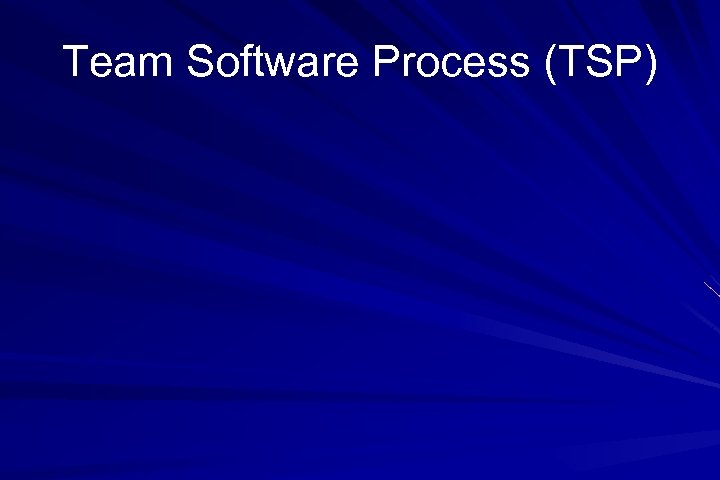 Team Software Process (TSP)